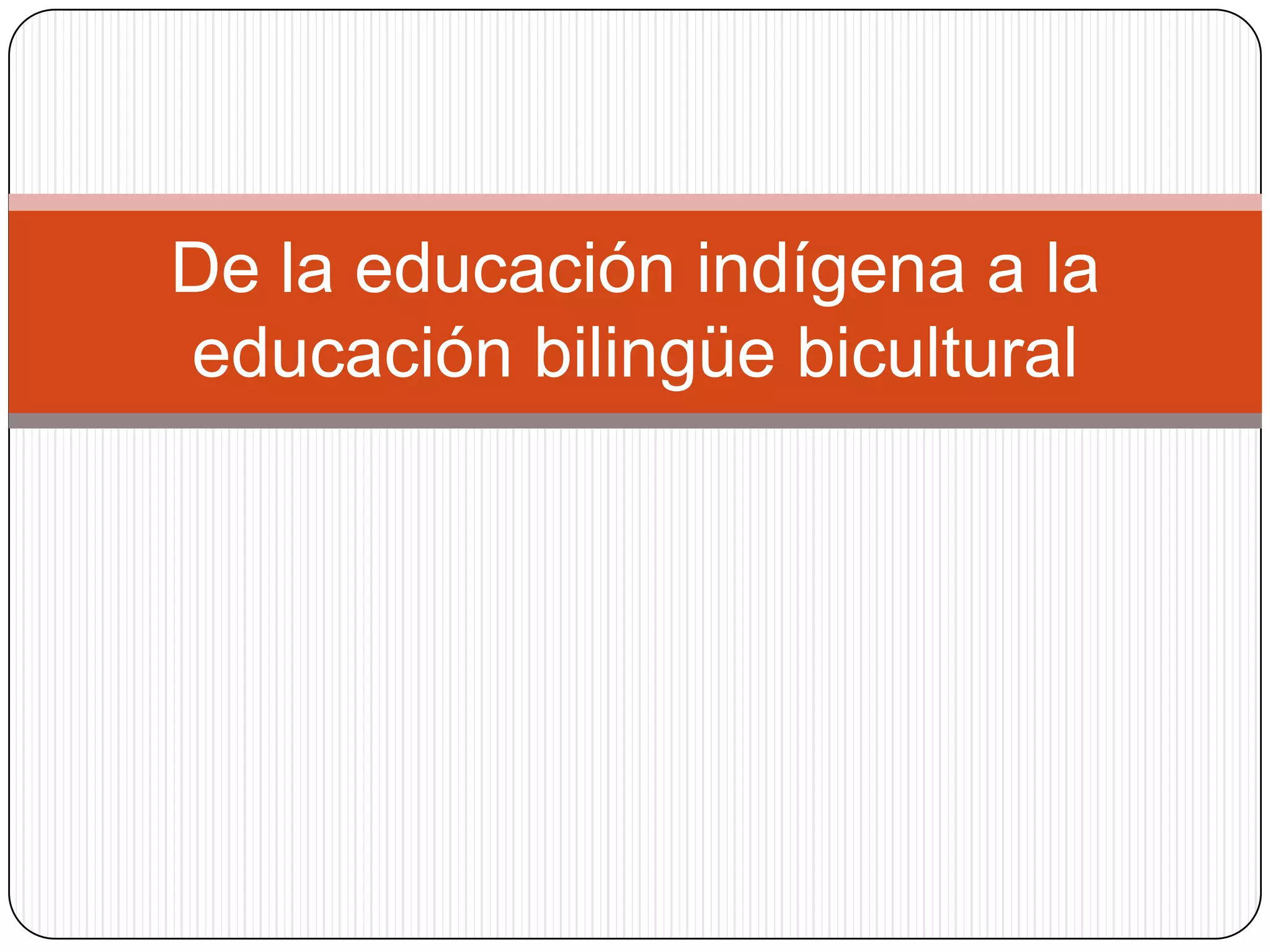 De la educación indígena a la educación bilingüe bicultural